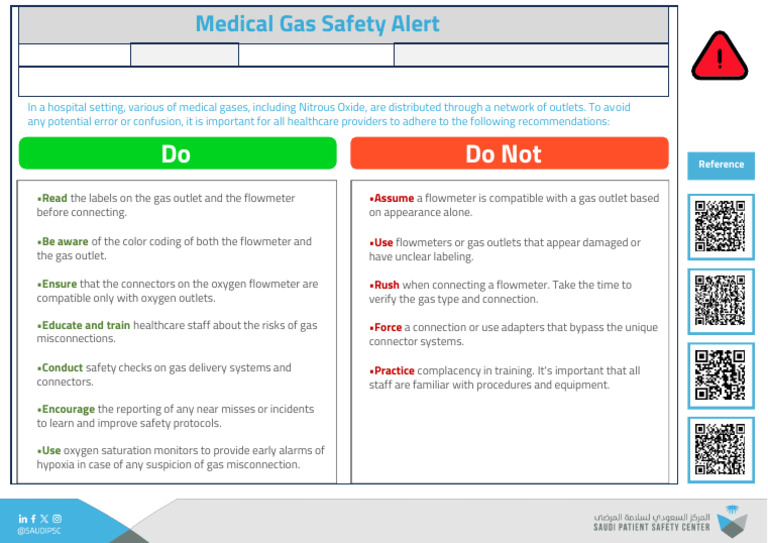 Medical Gas Safety Alert

In a hospital setting, various of medical gases, including Nitrous Oxide, are distributed through a network of outlets. To avoid any potential error or confusion, it is important for all healthcare providers to adhere to the following recommendations:

Do

•Read the labels on the gas outlet and the flowmeter before connecting.

•Be aware of the color coding of both the flowmeter and the gas outlet.

•Ensure that the connectors on the oxygen flowmeter are compatible only with oxygen outlets.

•Educate and train healthcare staff about the risks of gas misconnections.

•Conduct safety checks on gas delivery systems and connectors.

•Encourage the reporting of any near misses or incidents to learn and improve safety protocols.

•Use oxygen saturation monitors to provide early alarms of hypoxia in case of any suspicion of gas misconnection.

Do Not

•Assume a flowmeter is compatible with a gas outlet based on appearance alone.

•Use flowmeters or gas outlets that appear damaged or have unclear labeling.

•Rush when connecting a flowmeter. Take the time to verify the gas type and connection.

•Force a connection or use adapters that bypass the unique connector systems.

•Practice complacency in training. It's important that all staff are familiar with procedures and equipment.

Reference

@SAUDIPSC

المركز السعودي لسلامة المرضى
SAUDI PATIENT SAFETY CENTER